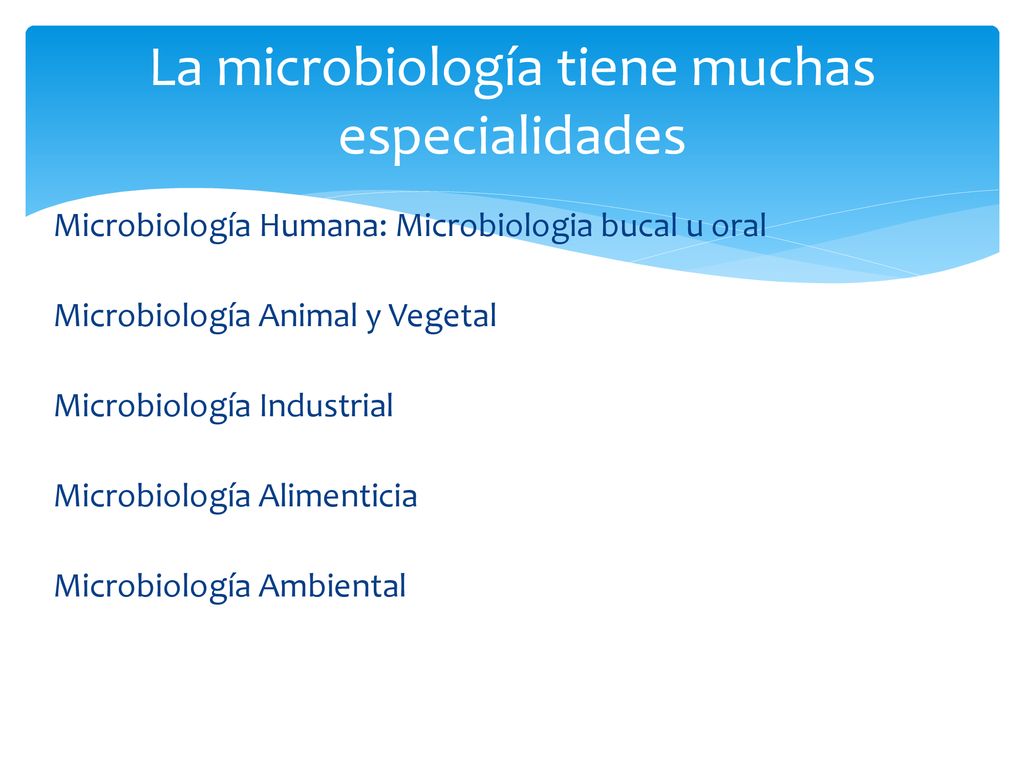 La microbiología tiene muchas especialidades

Microbiología Humana: Microbiologia bucal u oral

Microbiología Animal y Vegetal

Microbiología Industrial

Microbiología Alimenticia

Microbiología Ambiental